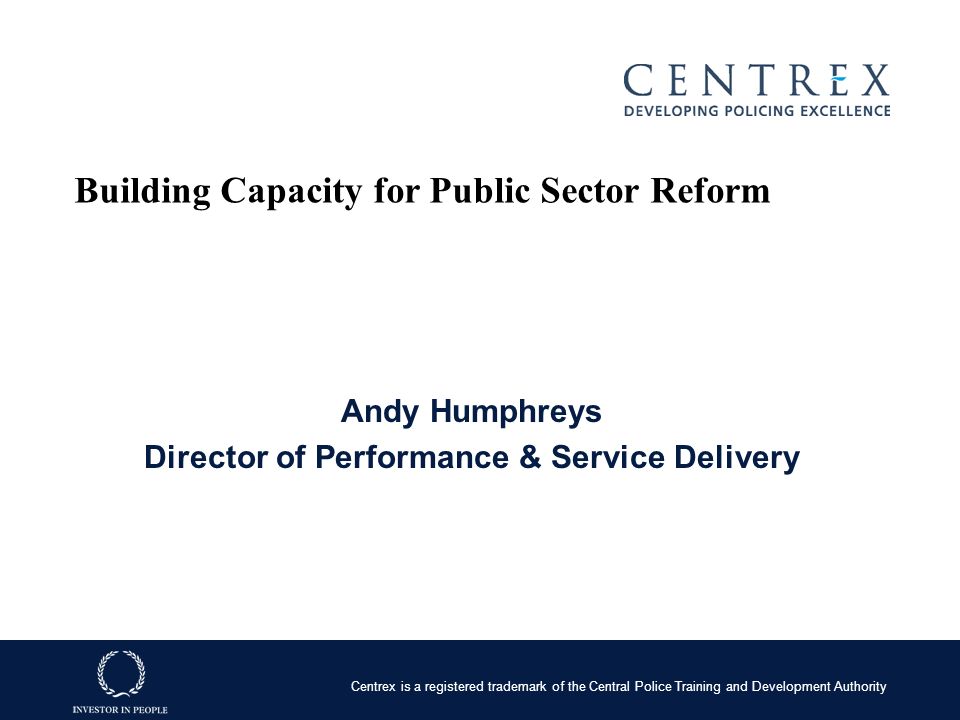 CENTREX
DEVELOPING POLICING EXCELLENCE

Building Capacity for Public Sector Reform

Andy Humphreys
Director of Performance & Service Delivery

INVESTOR IN PEOPLE

Centrex is a registered trademark of the Central Police Training and Development Authority